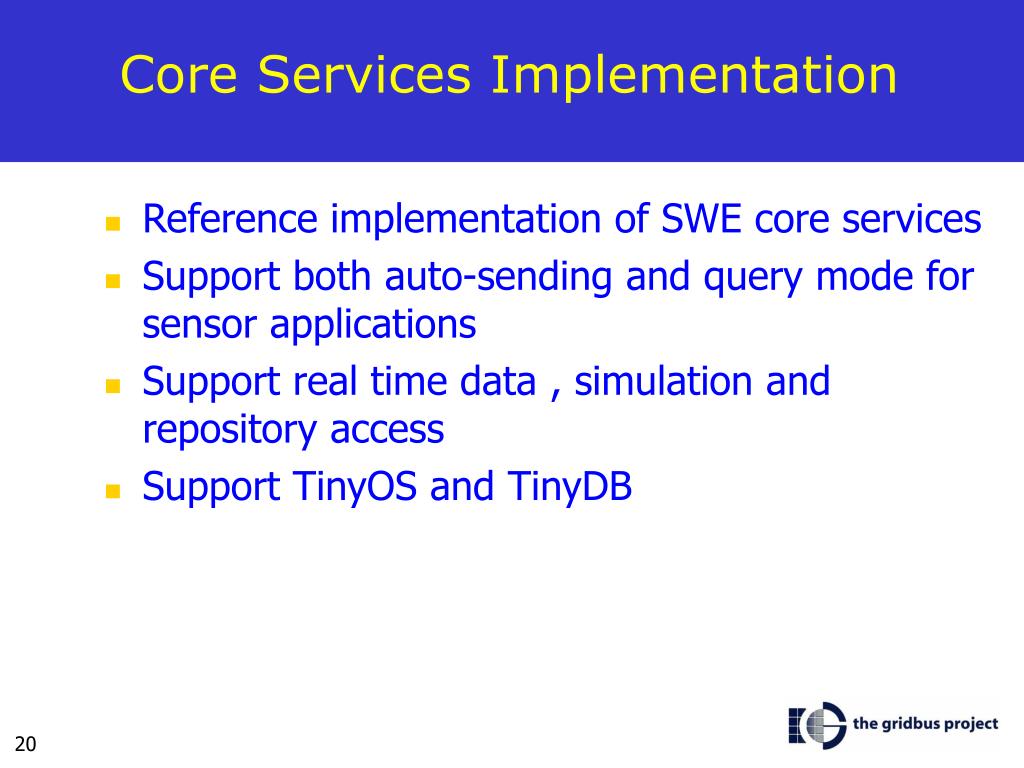 Core Services Implementation

- Reference implementation of SWE core services
- Support both auto-sending and query mode for sensor applications
- Support real time data , simulation and repository access
- Support TinyOS and TinyDB

20

the gridbus project